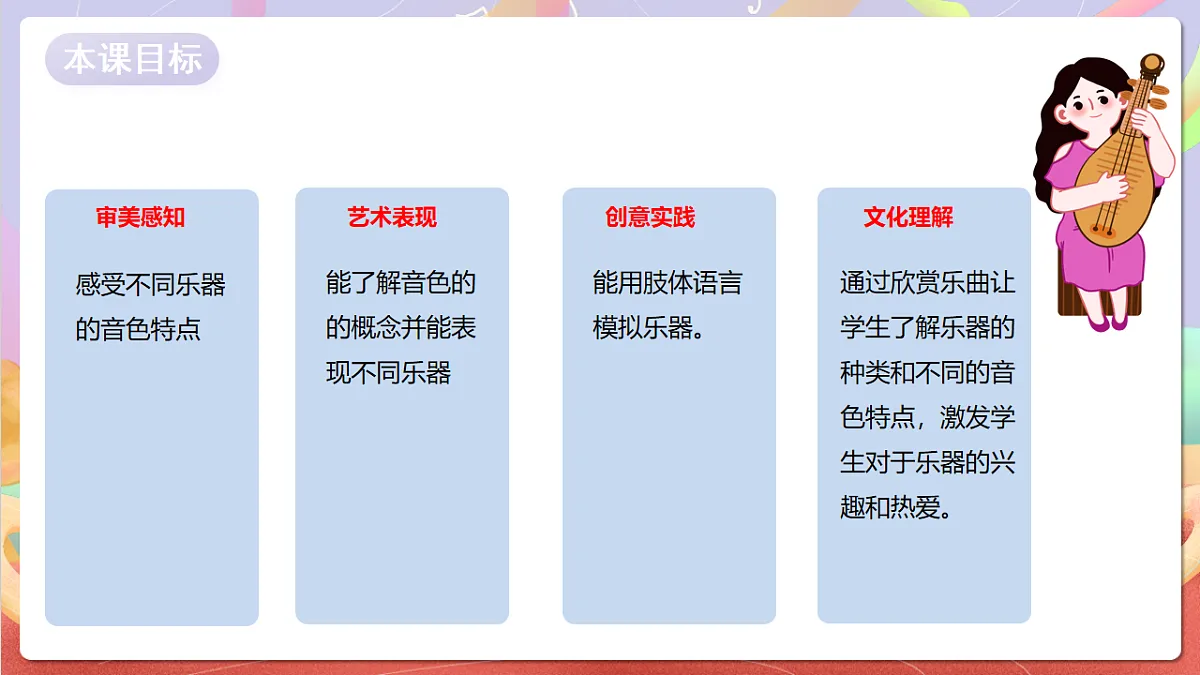 本课目标

审美感知

感受不同乐器的音色特点

艺术表现

能了解音色的的概念并能表现不同乐器

创意实践

能用肢体语言模拟乐器。

文化理解

通过欣赏乐曲让学生了解乐器的种类和不同的音色特点，激发学生对于乐器的兴趣和热爱。